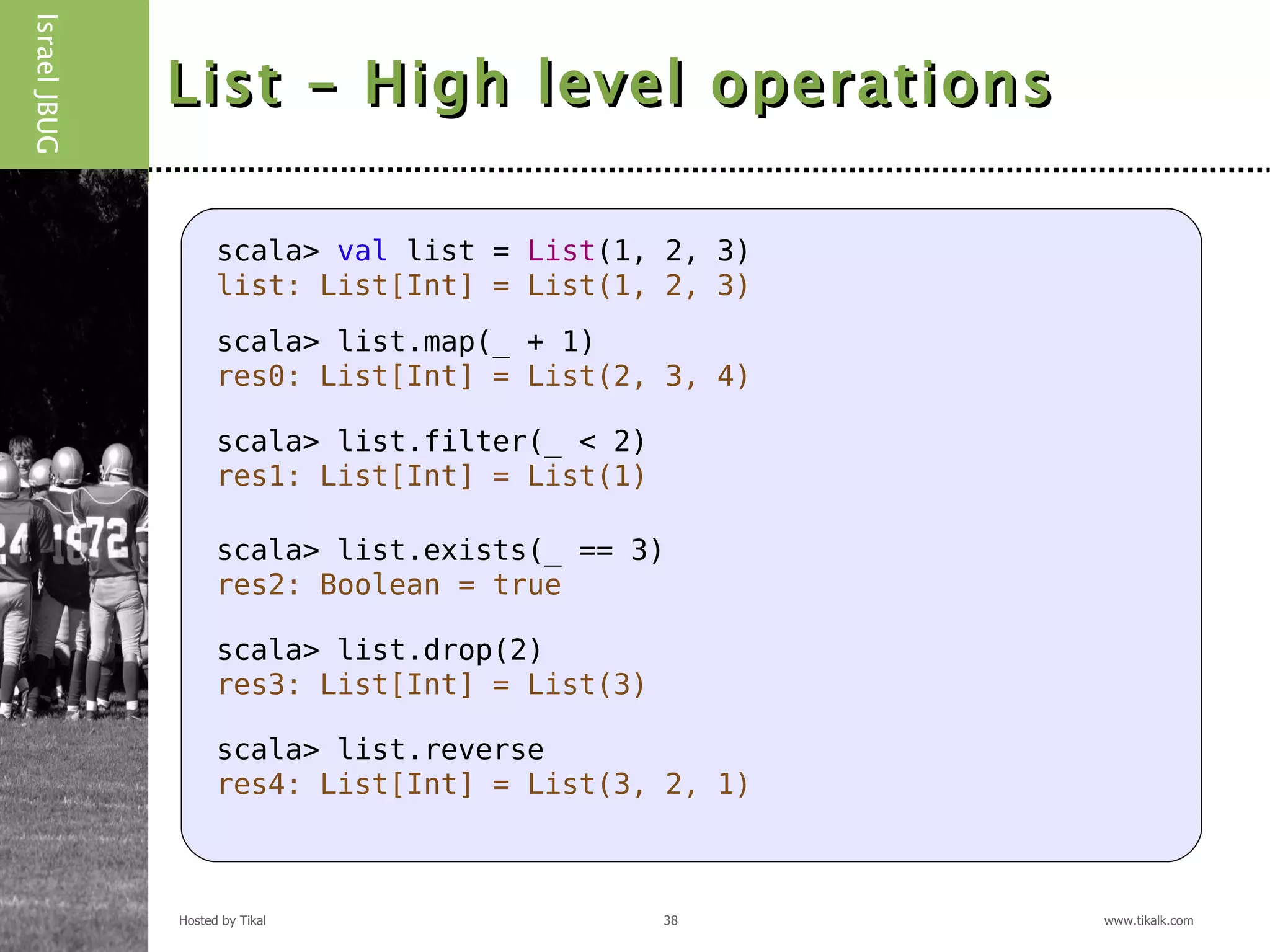 Israel JBUG

List – High level operations

scala> val list = List(1, 2, 3)
list: List[Int] = List(1, 2, 3)

scala> list.map(_ + 1)
res0: List[Int] = List(2, 3, 4)

scala> list.filter(_ < 2)
res1: List[Int] = List(1)

scala> list.exists(_ == 3)
res2: Boolean = true

scala> list.drop(2)
res3: List[Int] = List(3)

scala> list.reverse
res4: List[Int] = List(3, 2, 1)

Hosted by Tikal

38

www.tikalk.com